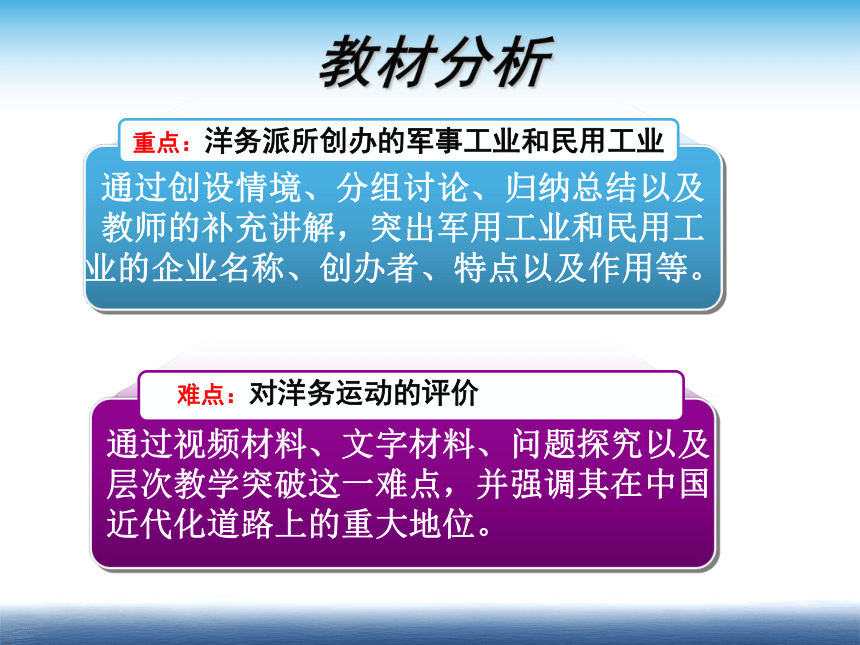 教材分析

重点：洋务派所创办的军事工业和民用工业

通过创设情境、分组讨论、归纳总结以及教师的补充讲解，突出军用工业和民用工业的企业名称、创办者、特点以及作用等。

难点：对洋务运动的评价

通过视频材料、文字材料、问题探究以及层次教学突破这一难点，并强调其在中国近代化道路上的重大地位。